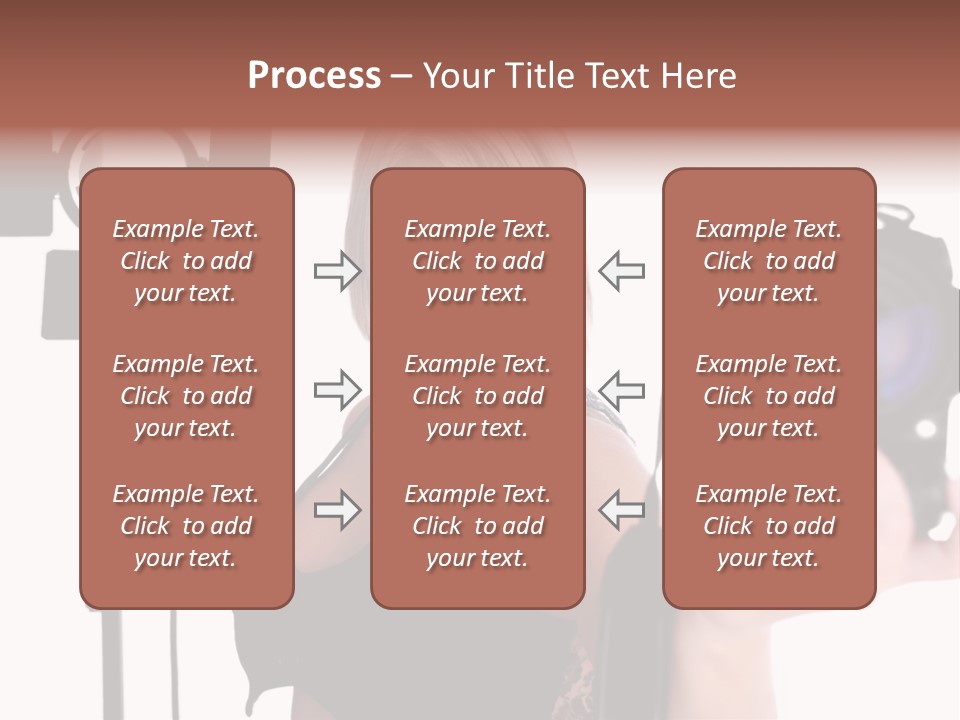 Process – Your Title Text Here

Example Text. Click to add your text.

Example Text. Click to add your text.

Example Text. Click to add your text.

Example Text. Click to add your text.

Example Text. Click to add your text.

Example Text. Click to add your text.

Example Text. Click to add your text.

Example Text. Click to add your text.

Example Text. Click to add your text.